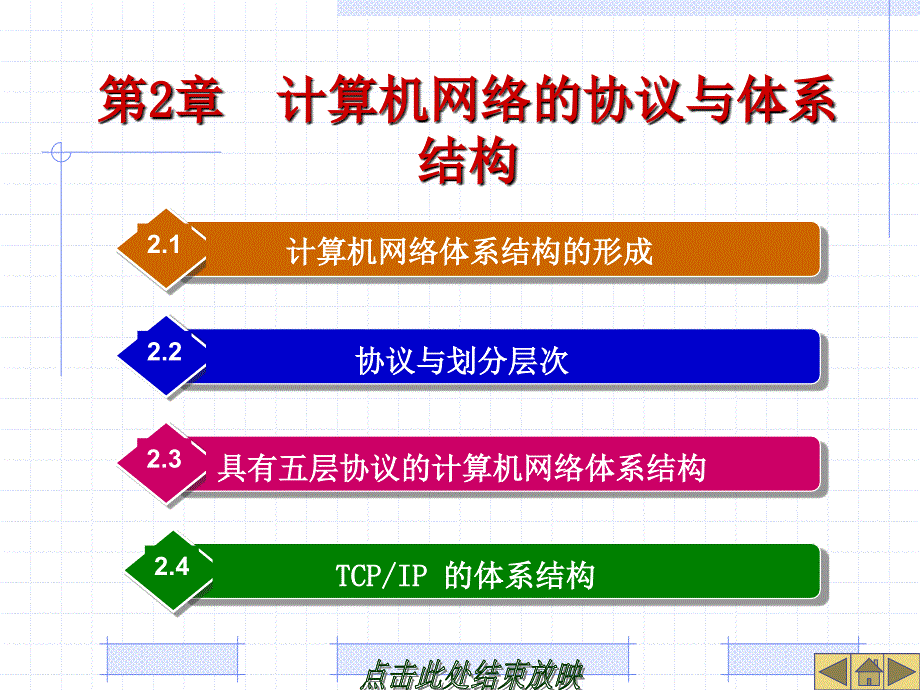 第2章　计算机网络的协议与体系结构

2.1 计算机网络体系结构的形成

2.2 协议与划分层次

2.3 具有五层协议的计算机网络体系结构

2.4 TCP/IP 的体系结构

点击此处结束放映